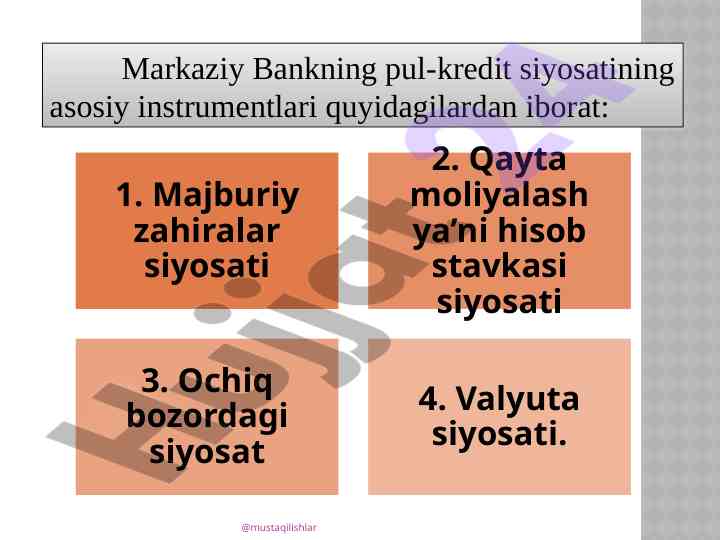 Markaziy Bankning pul-kredit siyosatining asosiy instrumentlari quyidagilardan iborat:

1. Majburiy zahiralar siyosati

2. Qayta moliyalash ya’ni hisob stavkasi siyosati

3. Ochiq bozordagi siyosat

4. Valyuta siyosati.

Hujjat24

@mustaqilishlar